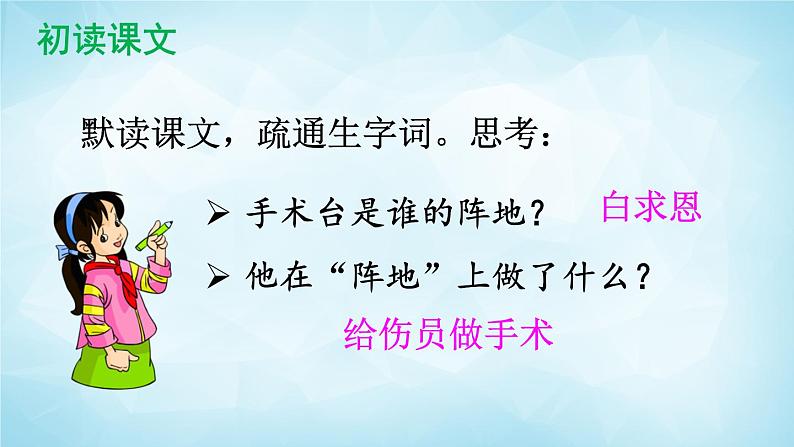 初读课文

默读课文，疏通生字词。思考：

➢ 手术台是谁的阵地？ 白求恩

➢ 他在“阵地”上做了什么？

给伤员做手术